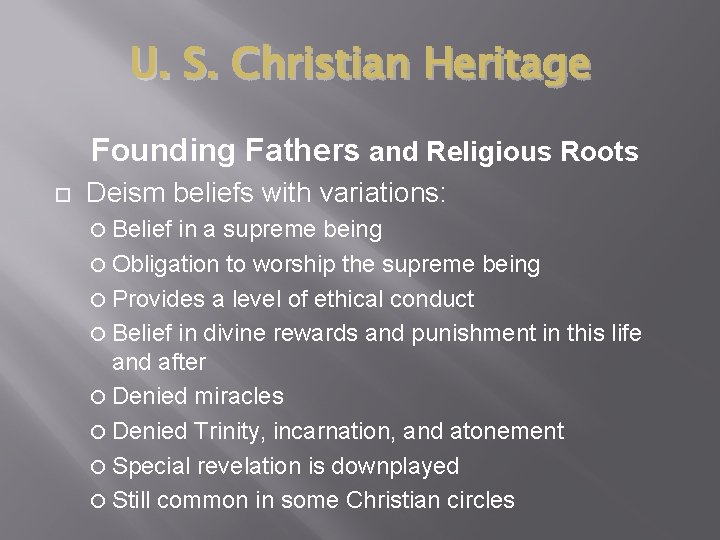 U. S. Christian Heritage

Founding Fathers and Religious Roots

Deism beliefs with variations:

Belief in a supreme being

Obligation to worship the supreme being

Provides a level of ethical conduct

Belief in divine rewards and punishment in this life and after

Denied miracles

Denied Trinity, incarnation, and atonement

Special revelation is downplayed

Still common in some Christian circles